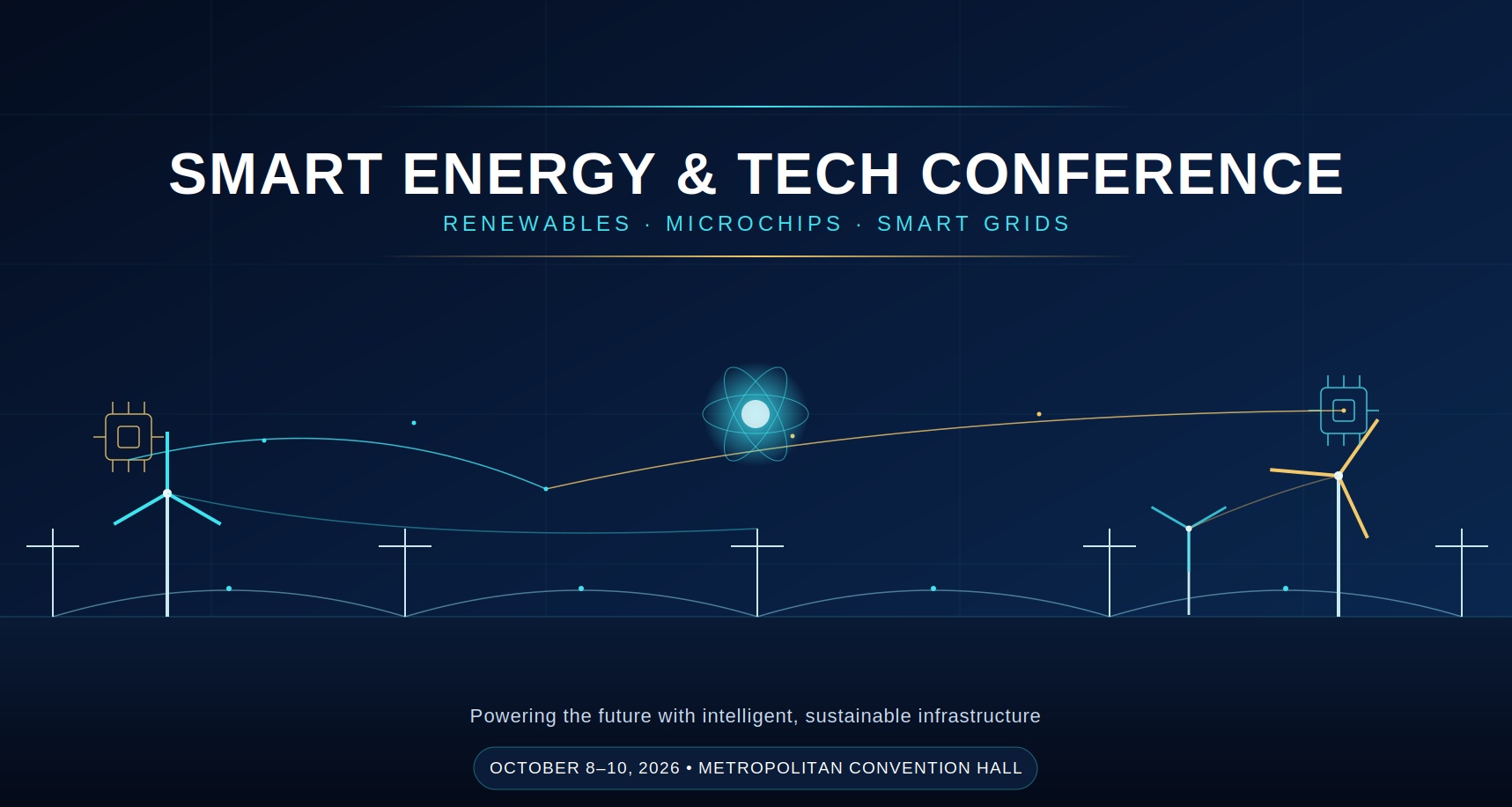 SMART ENERGY & TECH CONFERENCE

RENEWABLES · MICROCHIPS · SMART GRIDS

Powering the future with intelligent, sustainable infrastructure

OCTOBER 8–10, 2026 • METROPOLITAN CONVENTION HALL